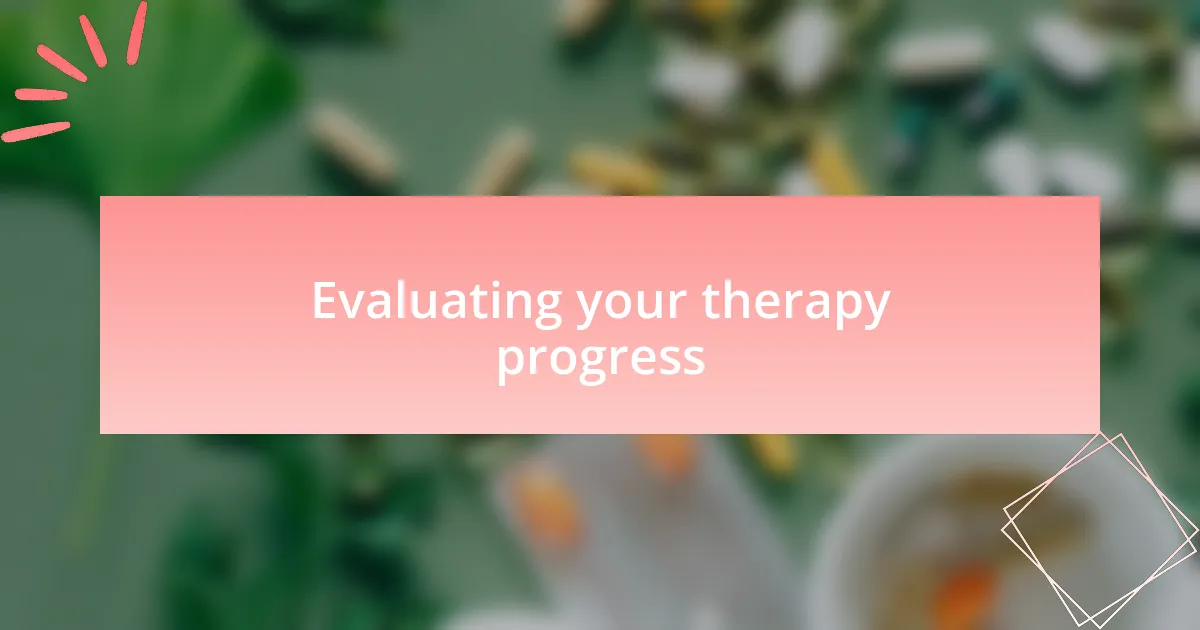 Evaluating your therapy progress